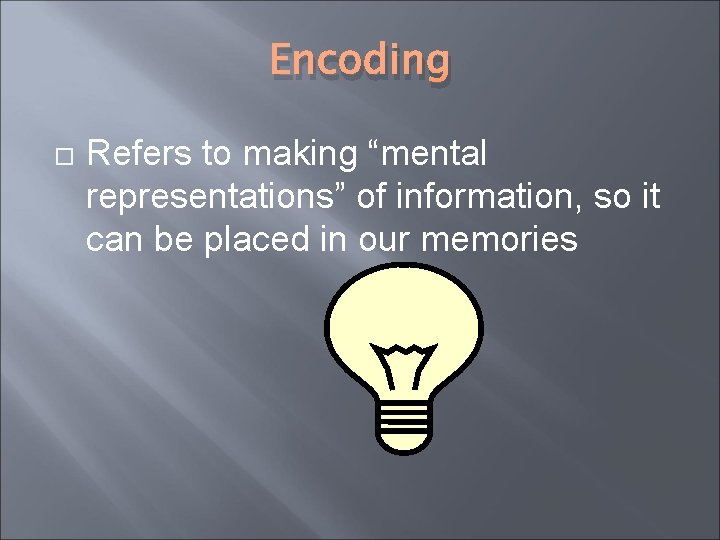 Encoding

□ Refers to making “mental representations” of information, so it can be placed in our memories